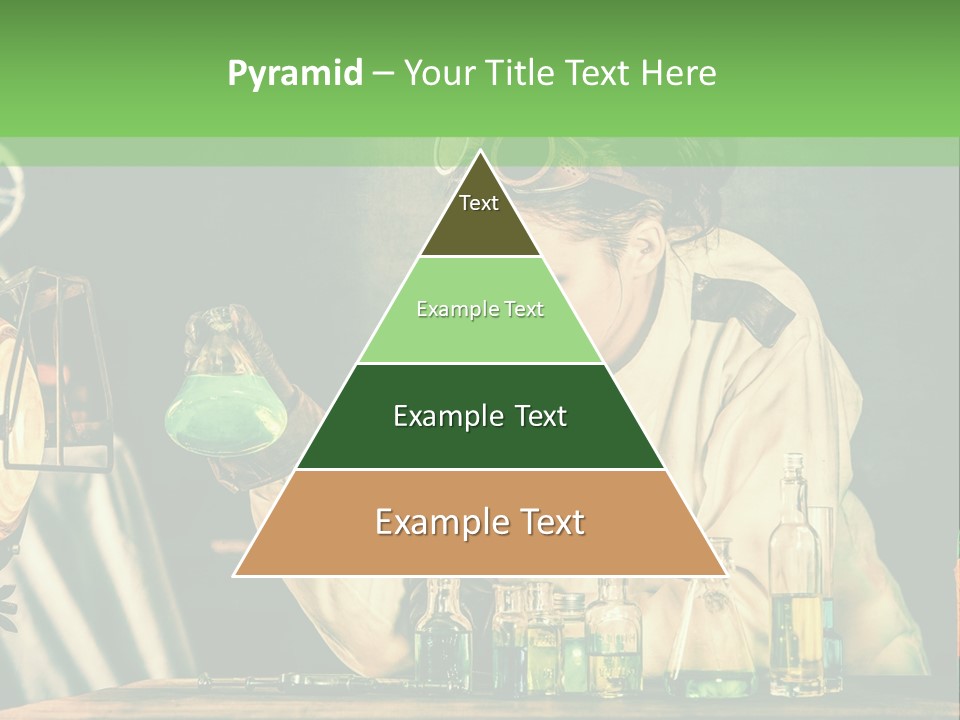 Pyramid – Your Title Text Here

Text

Example Text

Example Text

Example Text